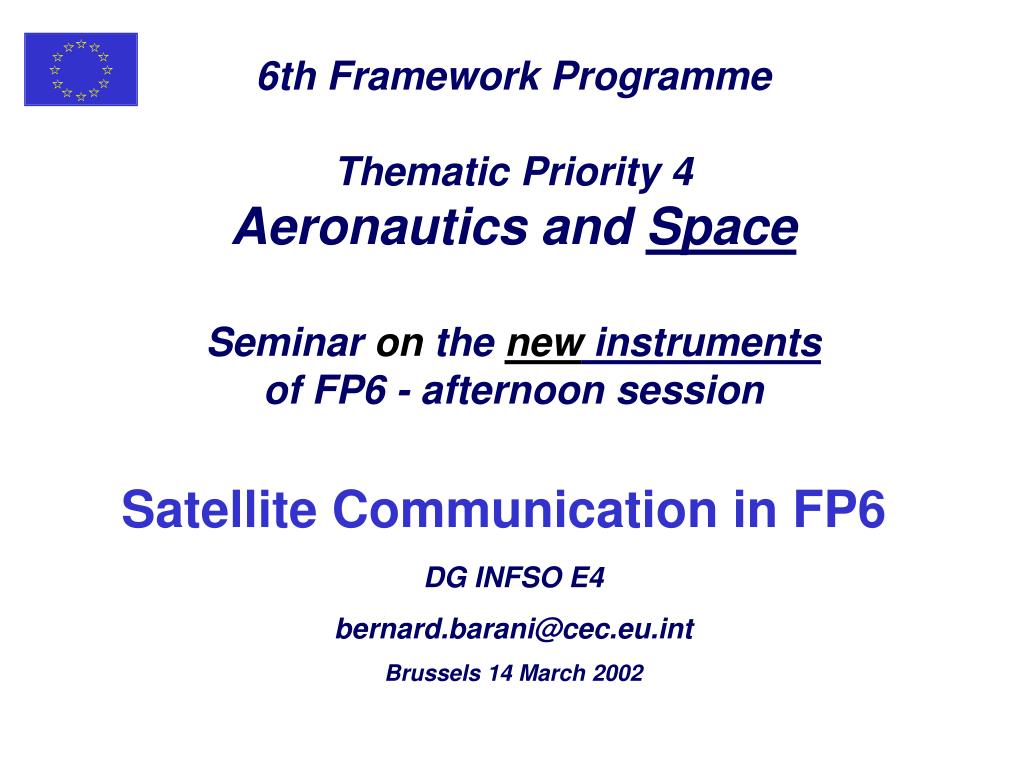 6th Framework Programme

Thematic Priority 4
Aeronautics and Space

Seminar on the new instruments of FP6 - afternoon session

Satellite Communication in FP6

DG INFSO E4

bernard.barani@cec.eu.int

Brussels 14 March 2002